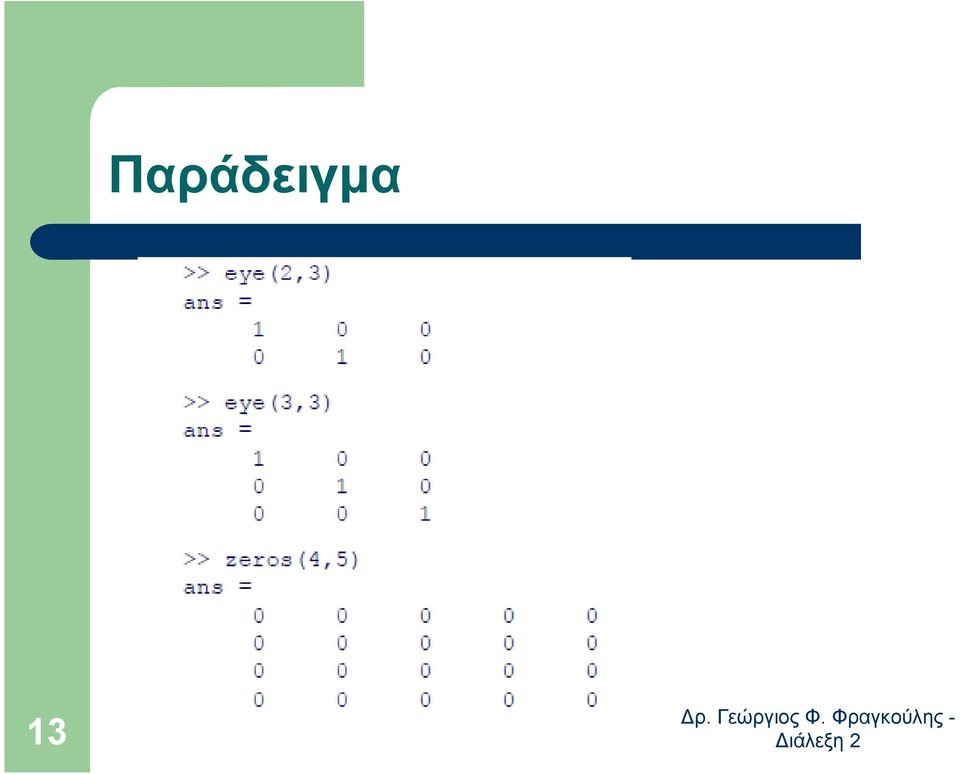 Παράδειγμα

>> eye(2,3)
ans =
1 0 0
0 1 0

>> eye(3,3)
ans =
1 0 0
0 1 0
0 0 1

>> zeros(4,5)
ans =
0 0 0 0 0
0 0 0 0 0
0 0 0 0 0
0 0 0 0 0

13

Δρ. Γεώργιος Φ. Φραγκούλης - Διάλεξη 2